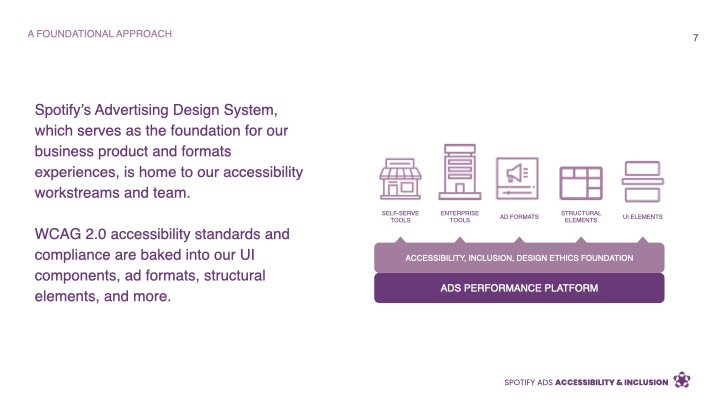 A FOUNDATIONAL APPROACH

7

Spotify's Advertising Design System, which serves as the foundation for our business product and formats experiences, is home to our accessibility workstreams and team.

WCAG 2.0 accessibility standards and compliance are baked into our UI components, ad formats, structural elements, and more.

SELF-SERVE TOOLS

ENTERPRISE TOOLS

AD FORMATS

STRUCTURAL ELEMENTS

UI ELEMENTS

ACCESSIBILITY, INCLUSION, DESIGN ETHICS FOUNDATION

ADS PERFORMANCE PLATFORM

SPOTIFY ADS ACCESSIBILITY & INCLUSION